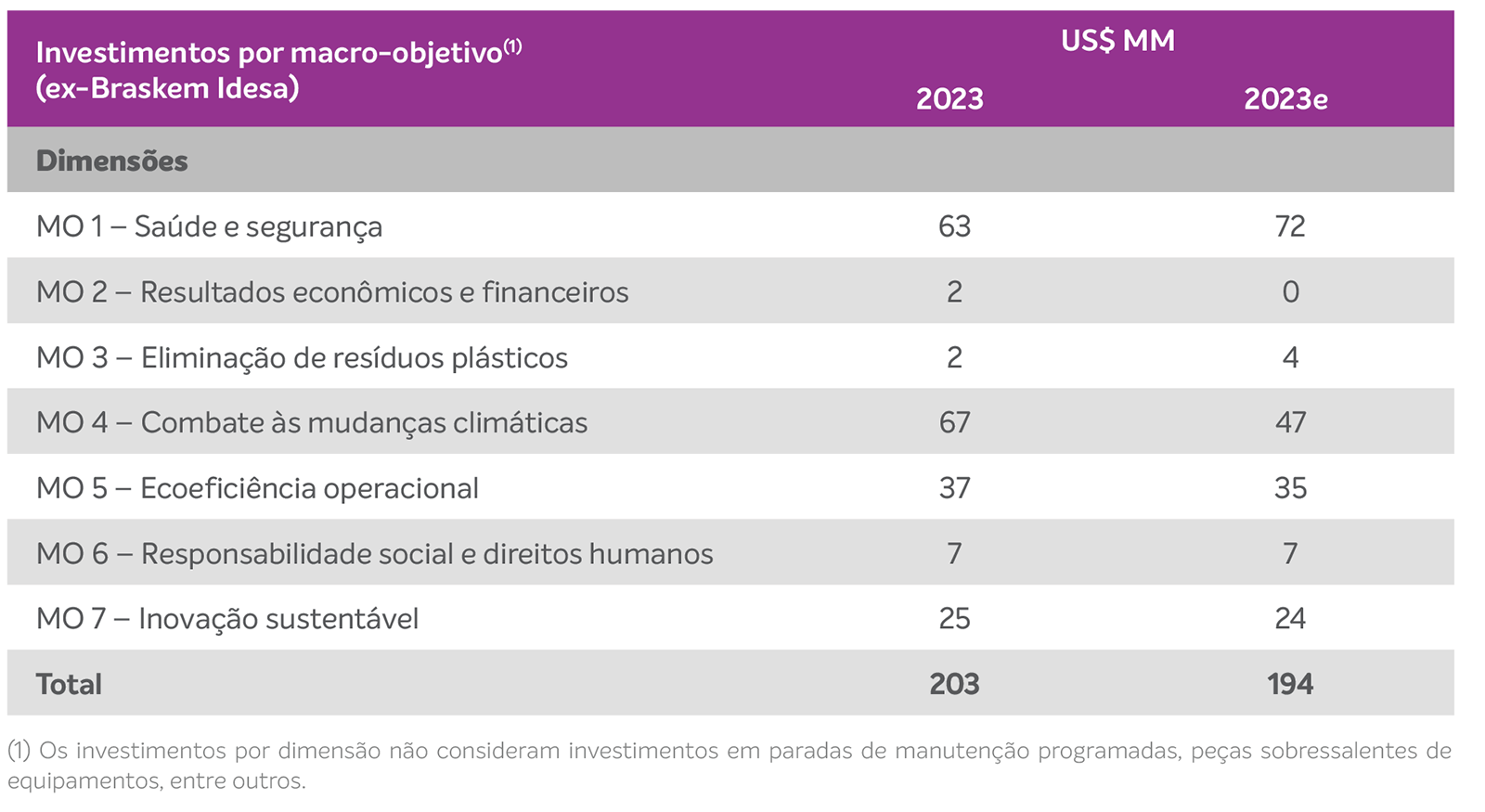 | Investimentos por macro-objetivo$^{(1)}$ (ex-Braskem Idesa) | US$ MM 2023 | US$ MM 2023e |
|---|---|---|
| **Dimensões** | | |
| MO 1 – Saúde e segurança | 63 | 72 |
| MO 2 – Resultados econômicos e financeiros | 2 | 0 |
| MO 3 – Eliminação de resíduos plásticos | 2 | 4 |
| MO 4 – Combate às mudanças climáticas | 67 | 47 |
| MO 5 – Ecoeficiência operacional | 37 | 35 |
| MO 6 – Responsabilidade social e direitos humanos | 7 | 7 |
| MO 7 – Inovação sustentável | 25 | 24 |
| **Total** | **203** | **194** |

(1) Os investimentos por dimensão não consideram investimentos em paradas de manutenção programadas, peças sobressalentes de equipamentos, entre outros.